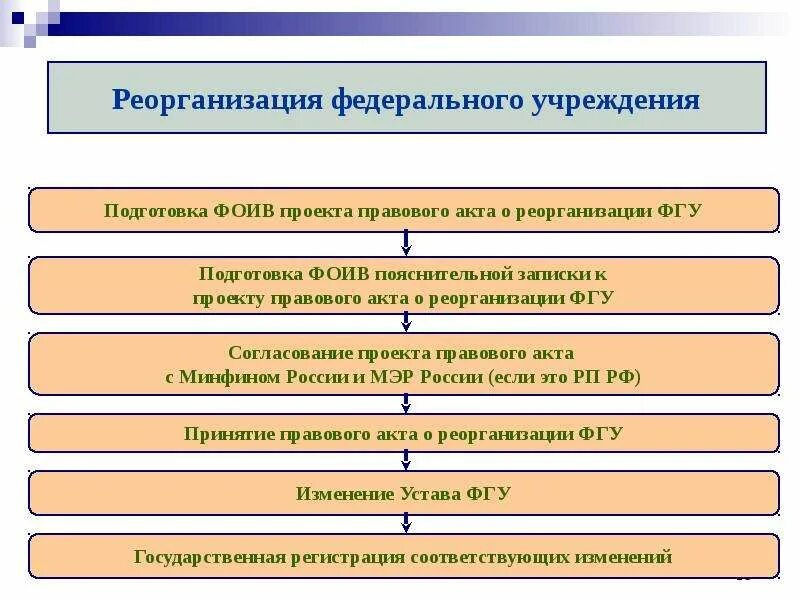 Реорганизация федерального учреждения

Подготовка ФОИВ проекта правового акта о реорганизации ФГУ

Подготовка ФОИВ пояснительной записки к проекту правового акта о реорганизации ФГУ

Согласование проекта правового акта с Минфином России и МЭР России (если это РП РФ)

Принятие правового акта о реорганизации ФГУ

Изменение Устава ФГУ

Государственная регистрация соответствующих изменений